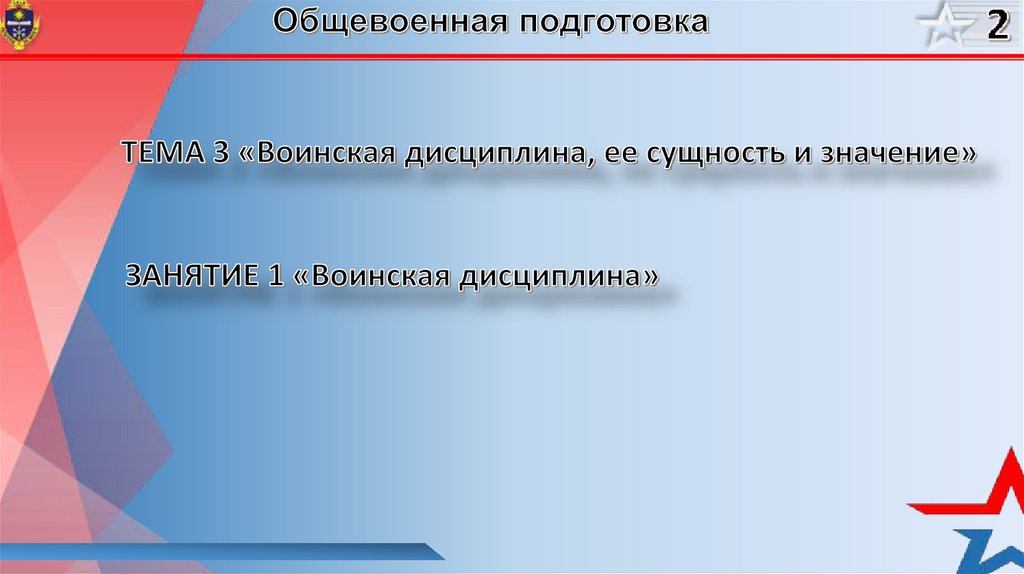 Общевоенная подготовка

2

ТЕМА 3 «Воинская дисциплина, ее сущность и значение»

ЗАНЯТИЕ 1 «Воинская дисциплина»